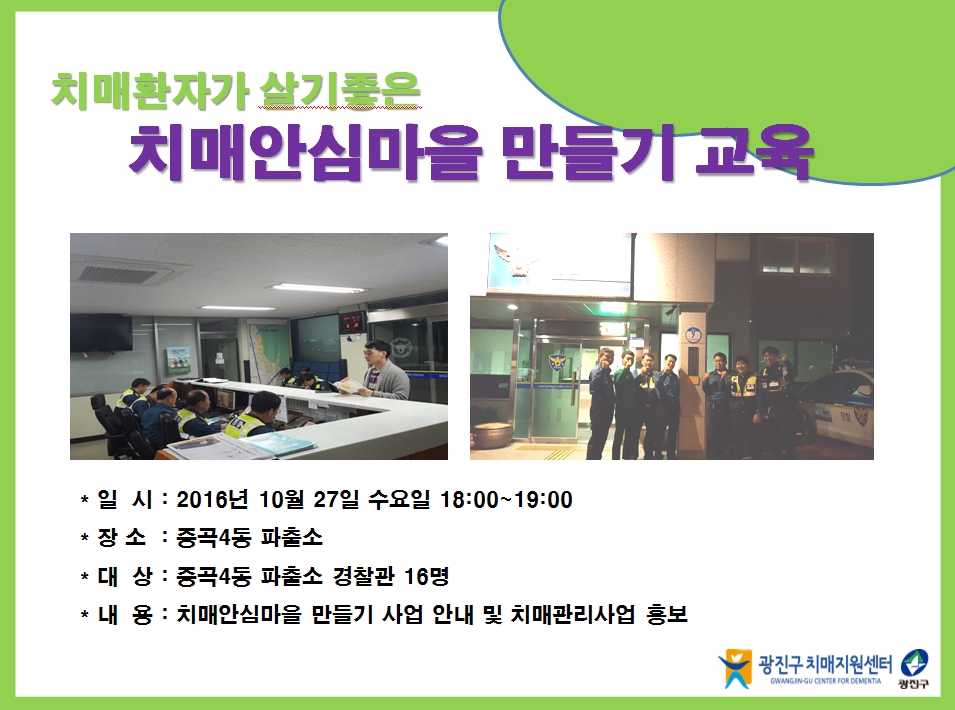 치매환자가 살기좋은

치매안심마을 만들기 교육

* 일 시 : 2016년 10월 27일 수요일 18:00~19:00

* 장 소 : 중곡4동 파출소

* 대 상 : 중곡4동 파출소 경찰관 16명

* 내 용 : 치매안심마을 만들기 사업 안내 및 치매관리사업 홍보

광진구 치매지원센터
GWANGJIN-GU CENTER FOR DEMENTIA
광진구